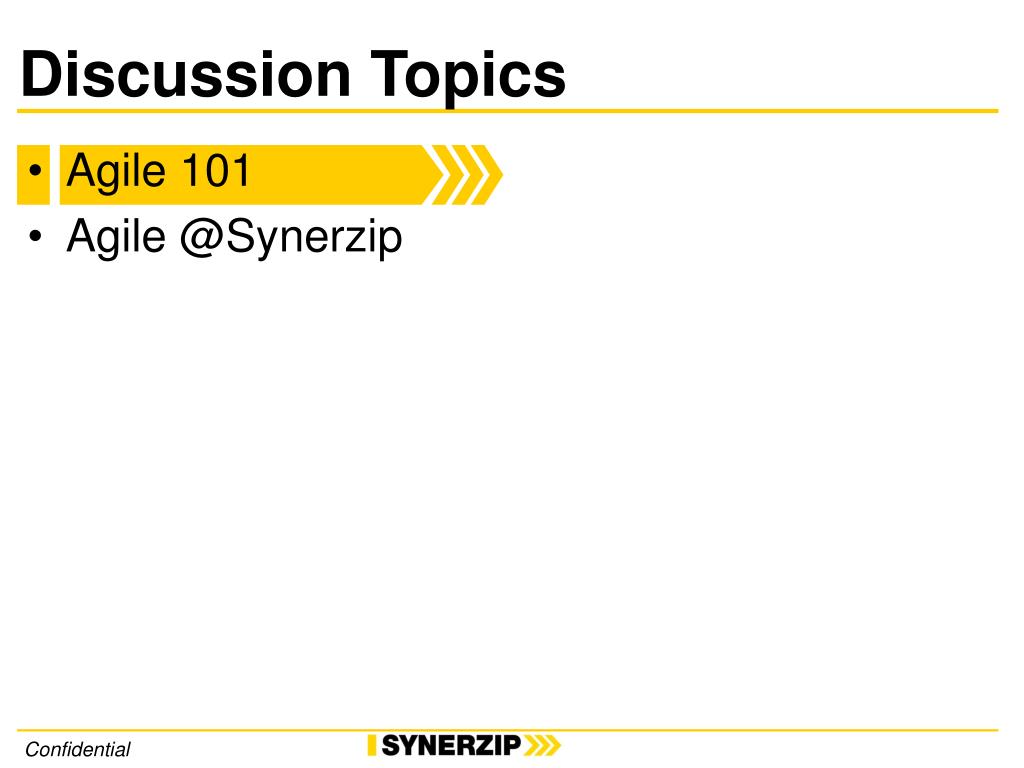 Discussion Topics

• Agile 101
• Agile @Synerzip

Confidential

SYNERZIP